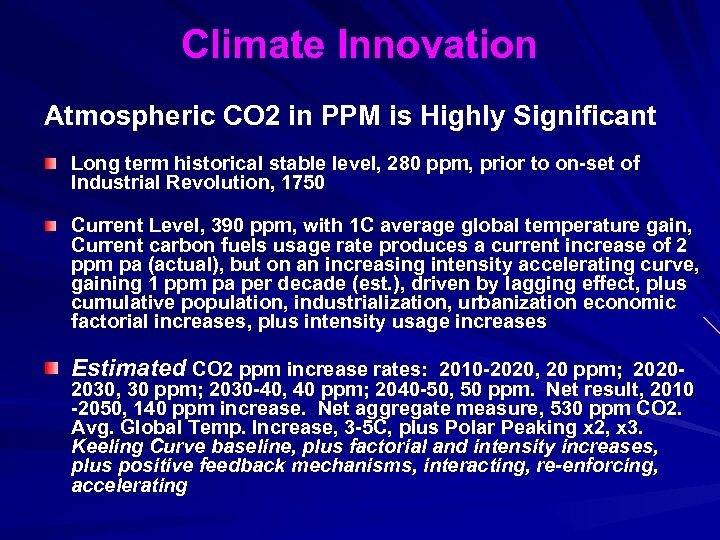 Climate Innovation

Atmospheric CO2 in PPM is Highly Significant

Long term historical stable level, 280 ppm, prior to on-set of Industrial Revolution, 1750

Current Level, 390 ppm, with 1C average global temperature gain, Current carbon fuels usage rate produces a current increase of 2 ppm pa (actual), but on an increasing intensity accelerating curve, gaining 1 ppm pa per decade (est.), driven by lagging effect, plus cumulative population, industrialization, urbanization economic factorial increases, plus intensity usage increases

Estimated CO2 ppm increase rates: 2010-2020, 20 ppm; 2020-2030, 30 ppm; 2030-40, 40 ppm; 2040-50, 50 ppm. Net result, 2010 -2050, 140 ppm increase. Net aggregate measure, 530 ppm CO2. Avg. Global Temp. Increase, 3-5C, plus Polar Peaking x2, x3. Keeling Curve baseline, plus factorial and intensity increases, plus positive feedback mechanisms, interacting, re-enforcing, accelerating